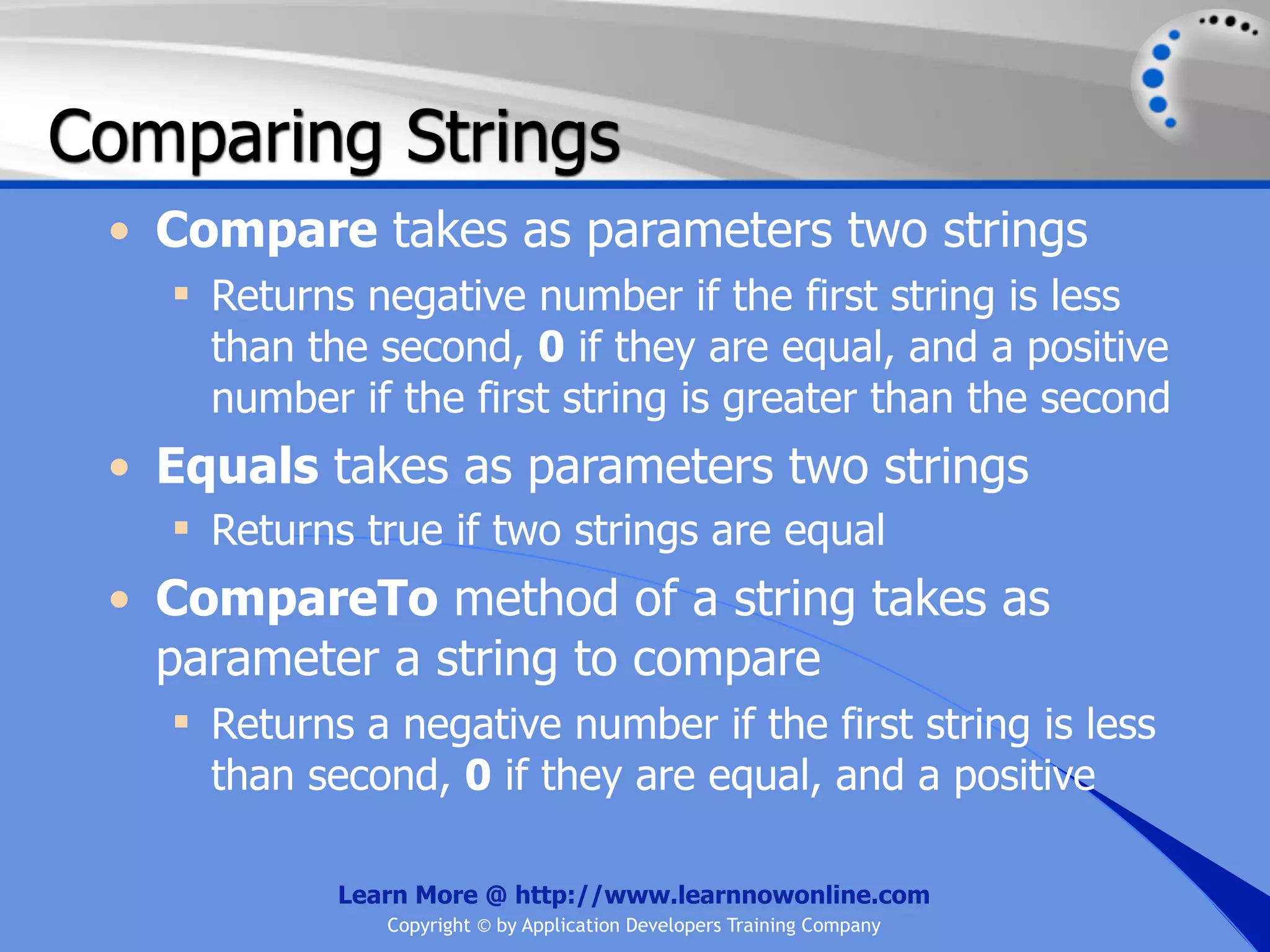 Comparing Strings

• Compare takes as parameters two strings
  ▪ Returns negative number if the first string is less than the second, 0 if they are equal, and a positive number if the first string is greater than the second
• Equals takes as parameters two strings
  ▪ Returns true if two strings are equal
• CompareTo method of a string takes as parameter a string to compare
  ▪ Returns a negative number if the first string is less than second, 0 if they are equal, and a positive

Learn More @ http://www.learnnowonline.com
Copyright © by Application Developers Training Company